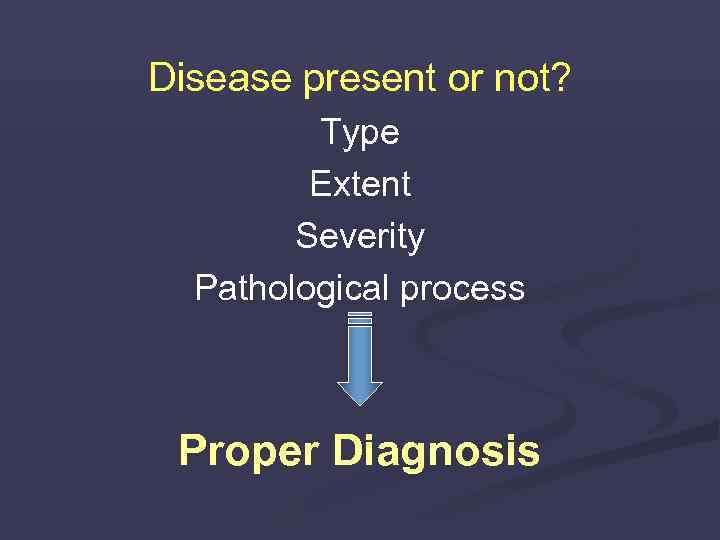 Disease present or not?

Type

Extent

Severity

Pathological process

Proper Diagnosis